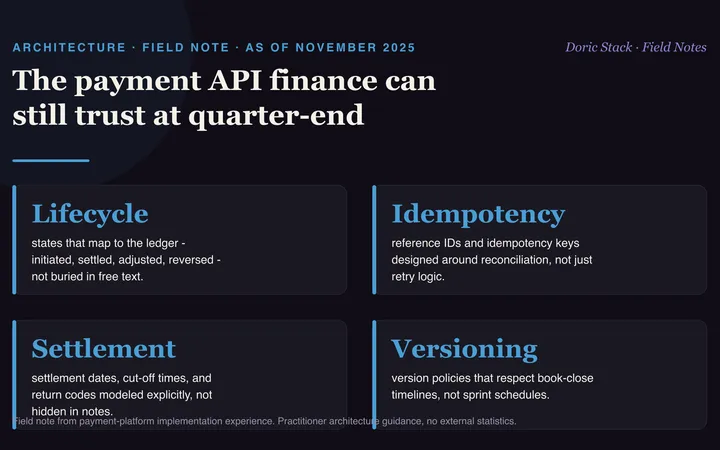 ARCHITECTURE · FIELD NOTE · AS OF NOVEMBER 2025

Doric Stack · Field Notes

The payment API finance can still trust at quarter-end

Lifecycle

states that map to the ledger - initiated, settled, adjusted, reversed - not buried in free text.

Idempotency

reference IDs and idempotency keys designed around reconciliation, not just retry logic.

Settlement

settlement dates, cut-off times, and return codes modeled explicitly, not hidden in notes.

Versioning

version policies that respect book-close timelines, not sprint schedules.

Field note from payment-platform implementation experience. Practitioner architecture guidance, no external statistics.